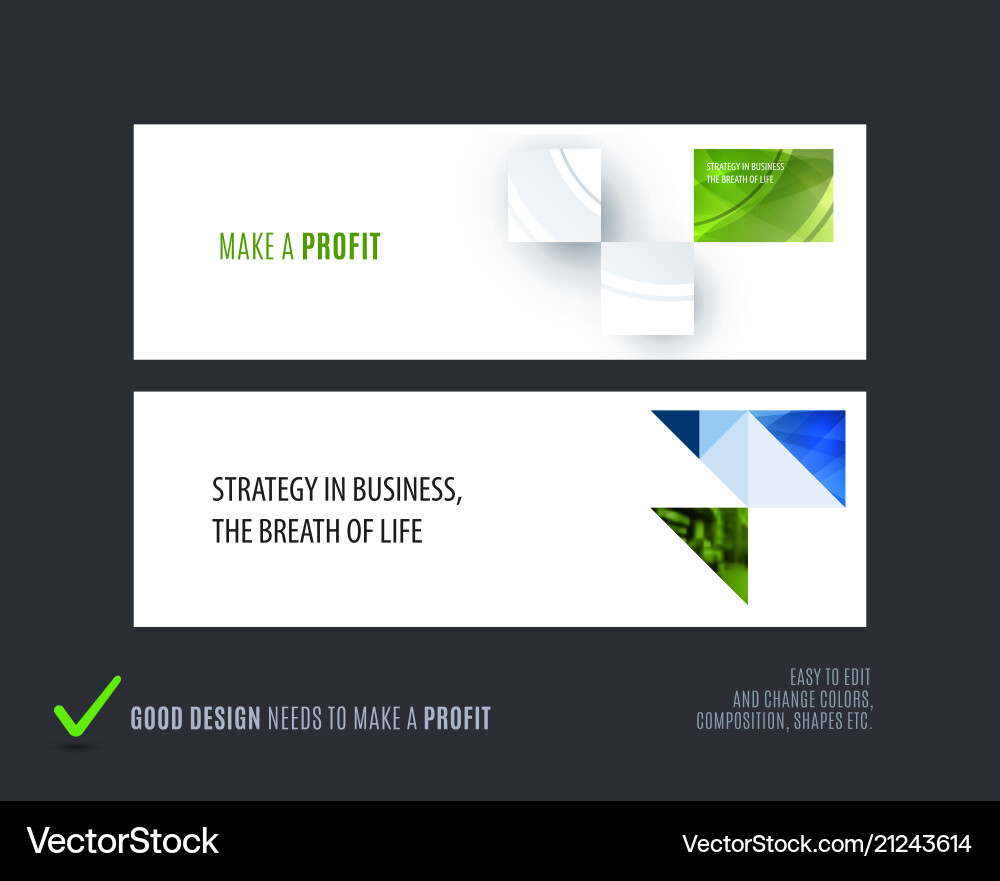 MAKE A PROFIT

STRATEGY IN BUSINESS
THE BREATH OF LIFE

STRATEGY IN BUSINESS,
THE BREATH OF LIFE

GOOD DESIGN NEEDS TO MAKE A PROFIT

EASY TO EDIT
AND CHANGE COLORS,
COMPOSITION, SHAPES ETC.

VectorStock

VectorStock.com/21243614